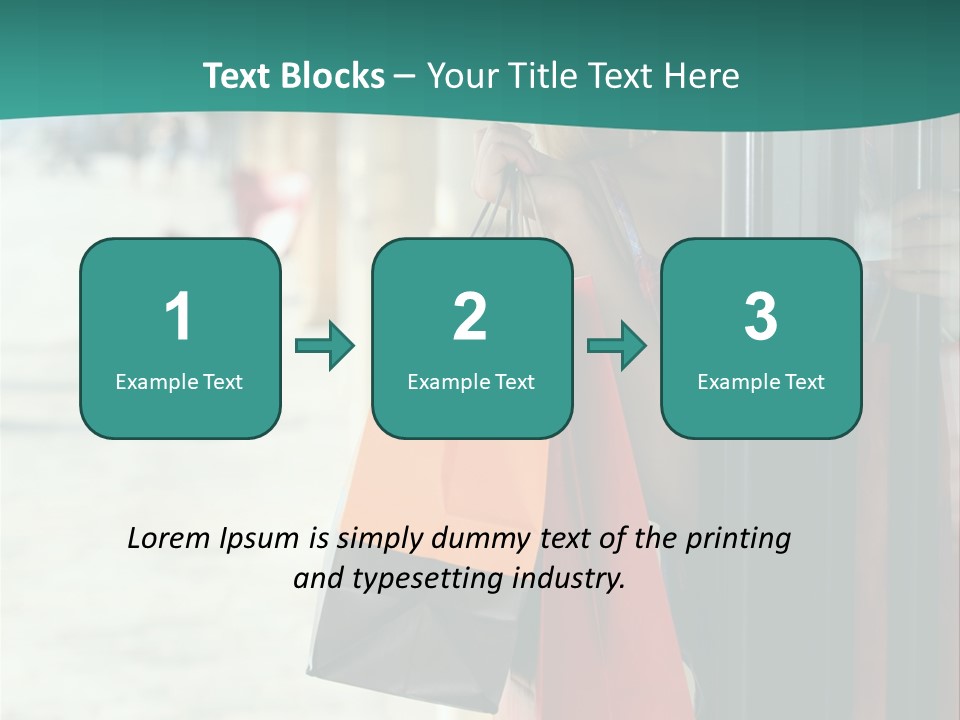 Text Blocks – Your Title Text Here

1
Example Text

2
Example Text

3
Example Text

Lorem Ipsum is simply dummy text of the printing and typesetting industry.